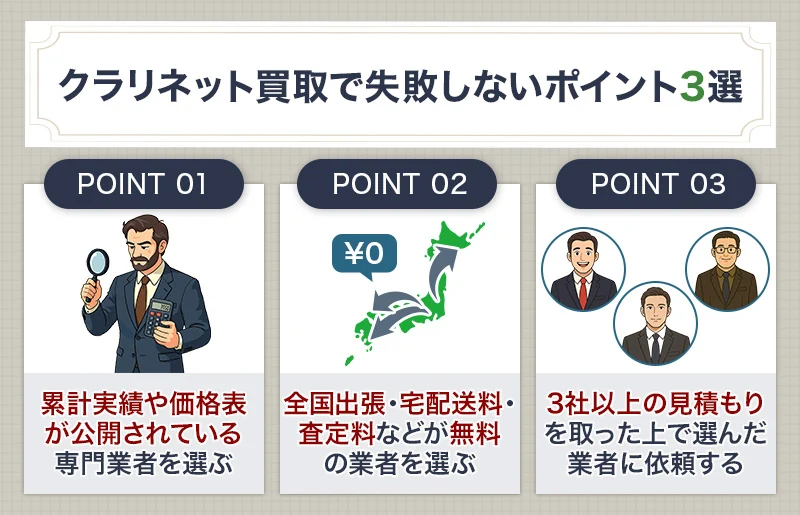 クラリネット買取で失敗しないポイント3選

POINT 01

累計実績や価格表が公開されている専門業者を選ぶ

POINT 02

¥0

全国出張・宅配送料・査定料などが無料の業者を選ぶ

POINT 03

3社以上の見積もりを取った上で選んだ業者に依頼する